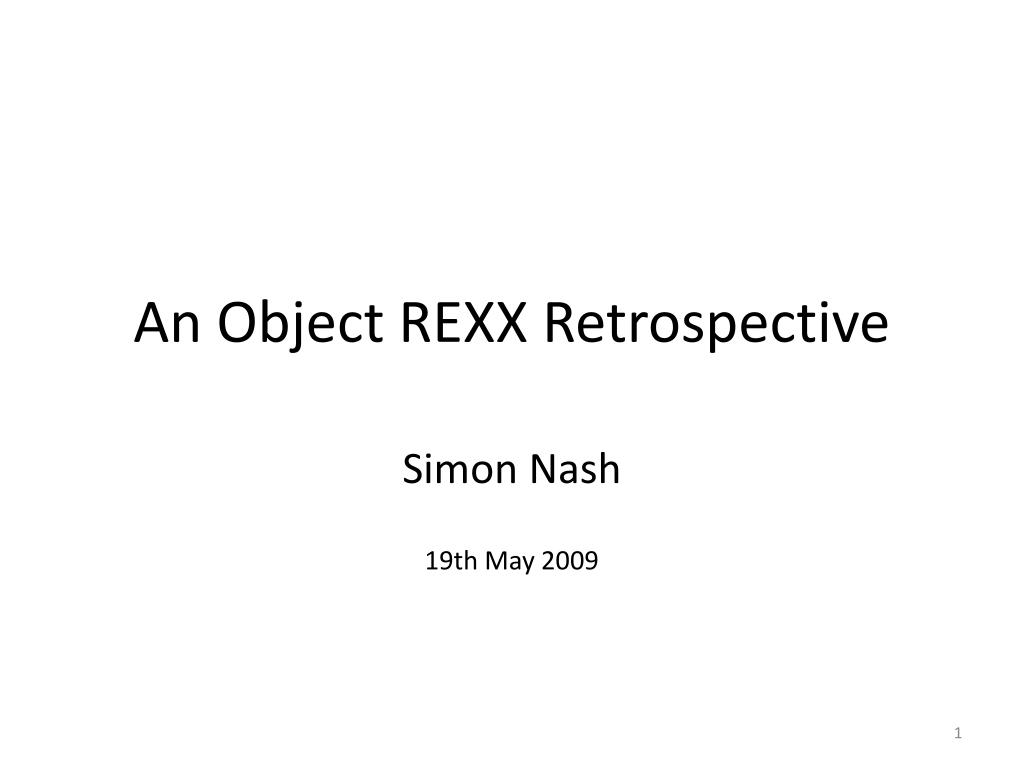 An Object REXX Retrospective

Simon Nash

19th May 2009

1